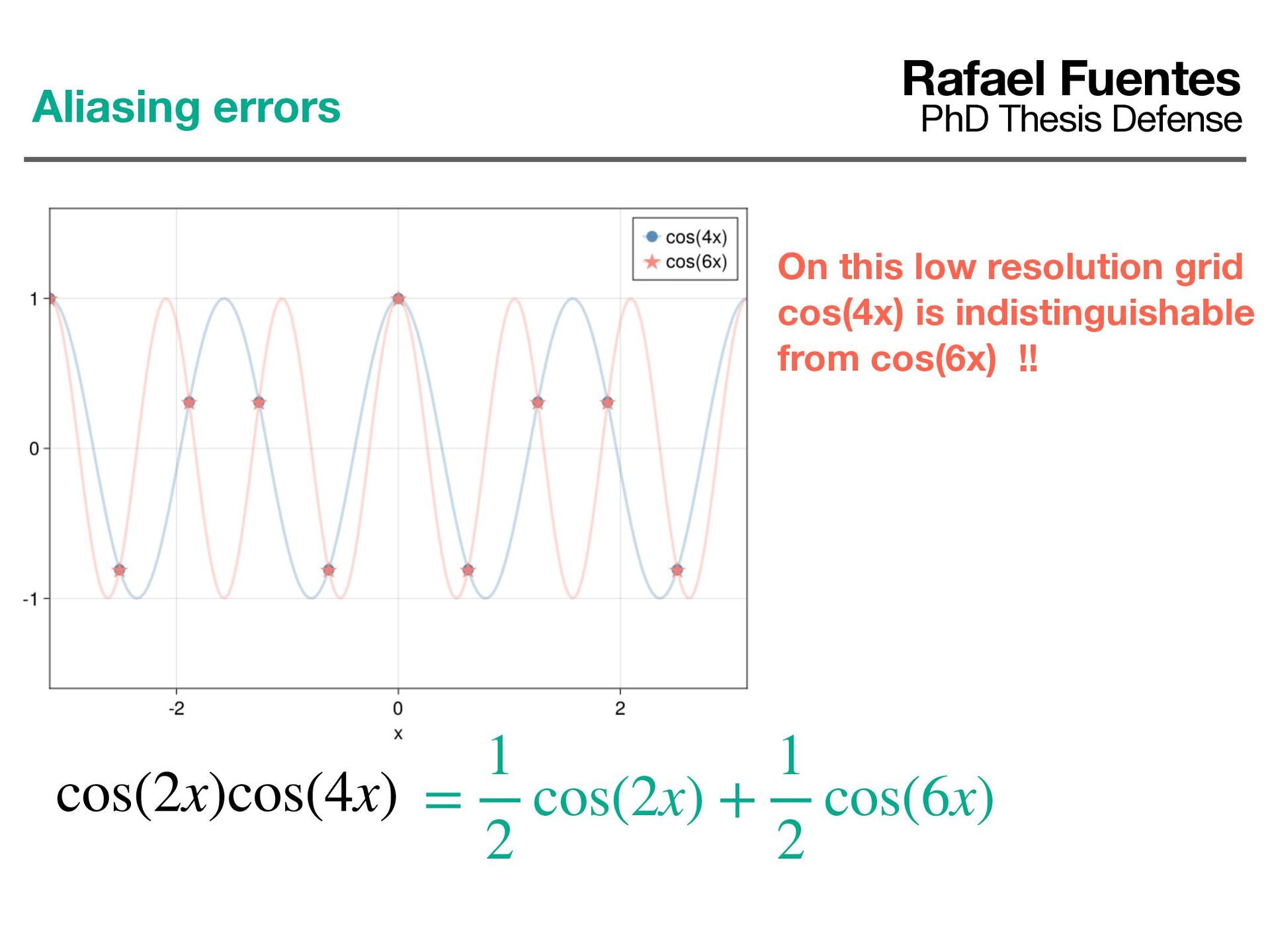 Aliasing errors

Rafael Fuentes
PhD Thesis Defense

cos(4x)
cos(6x)

1
0
-1
-2
0
2
x

On this low resolution grid cos(4x) is indistinguishable from cos(6x) !!

$\cos(2x)\cos(4x) = \frac{1}{2}\cos(2x) + \frac{1}{2}\cos(6x)$